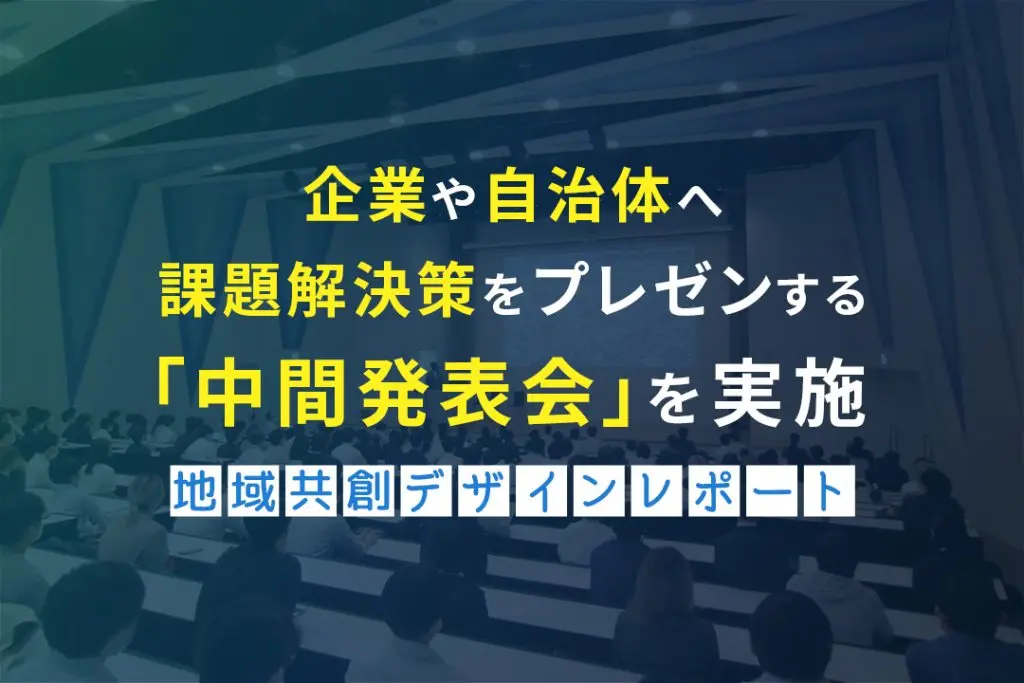 企業や自治体へ
課題解決策をプレゼンする
「中間発表会」を実施

地域共創デザインレポート